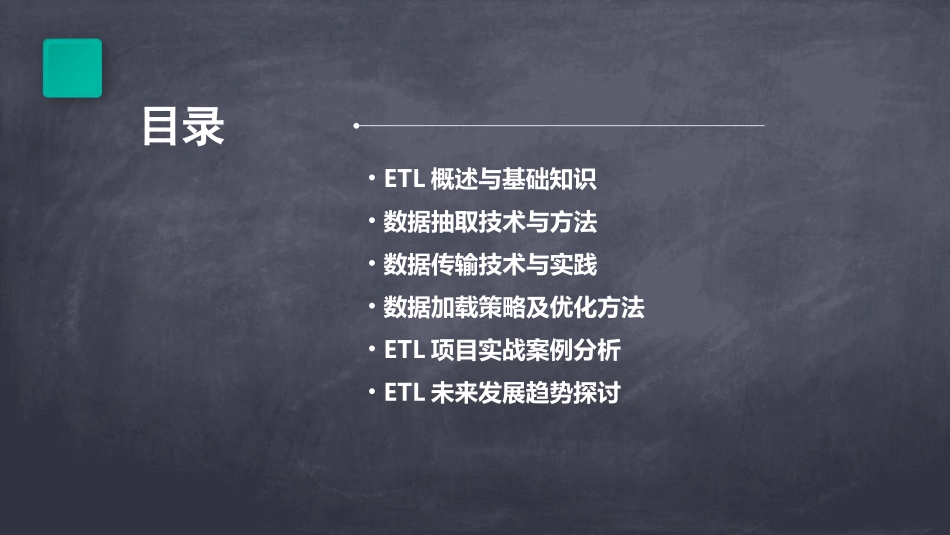 目录

• ETL 概述与基础知识
• 数据抽取技术与方法
• 数据传输技术与实践
• 数据加载策略及优化方法
• ETL 项目实战案例分析
• ETL 未来发展趋势探讨